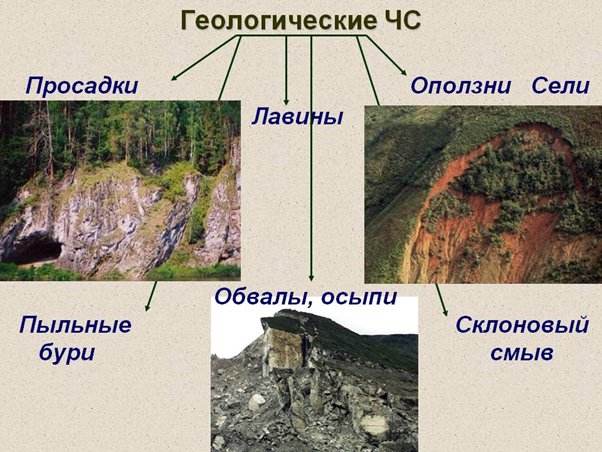 Геологические ЧС

Просадки

Лавины

Оползни Сели

Обвалы, осыпи

Пыльные бури

Склоновый смыв